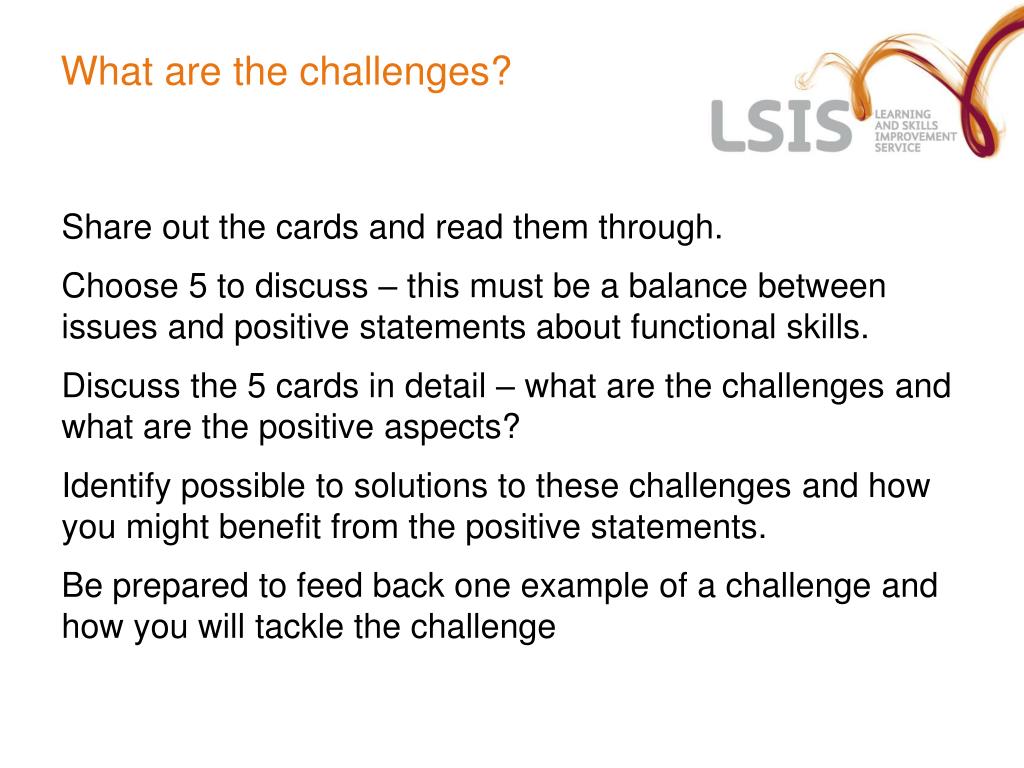 What are the challenges?

LSIS LEARNING AND SKILLS IMPROVEMENT SERVICE

Share out the cards and read them through.

Choose 5 to discuss – this must be a balance between issues and positive statements about functional skills.

Discuss the 5 cards in detail – what are the challenges and what are the positive aspects?

Identify possible to solutions to these challenges and how you might benefit from the positive statements.

Be prepared to feed back one example of a challenge and how you will tackle the challenge